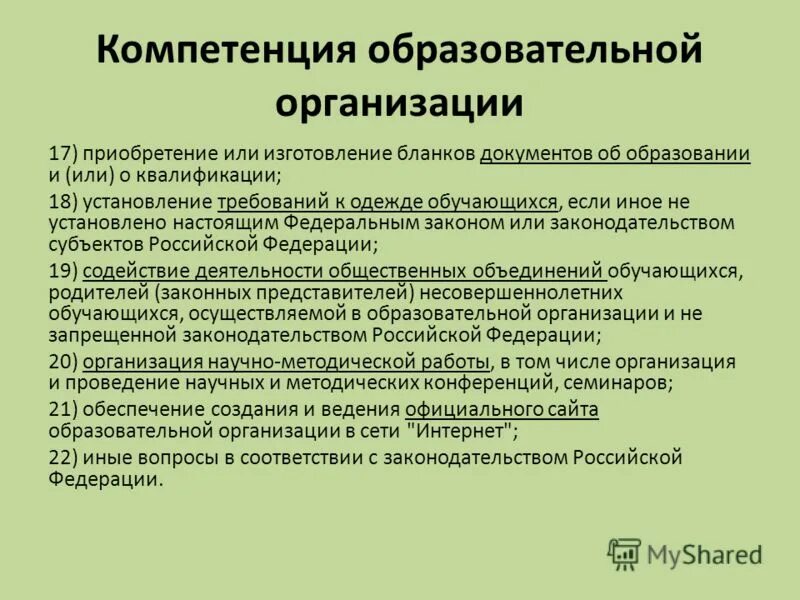 Компетенция образовательной организации

17) приобретение или изготовление бланков документов об образовании и (или) о квалификации;

18) установление требований к одежде обучающихся, если иное не установлено настоящим Федеральным законом или законодательством субъектов Российской Федерации;

19) содействие деятельности общественных объединений обучающихся, родителей (законных представителей) несовершеннолетних обучающихся, осуществляемой в образовательной организации и не запрещенной законодательством Российской Федерации;

20) организация научно-методической работы, в том числе организация и проведение научных и методических конференций, семинаров;

21) обеспечение создания и ведения официального сайта образовательной организации в сети "Интернет";

22) иные вопросы в соответствии с законодательством Российской Федерации.

MyShared